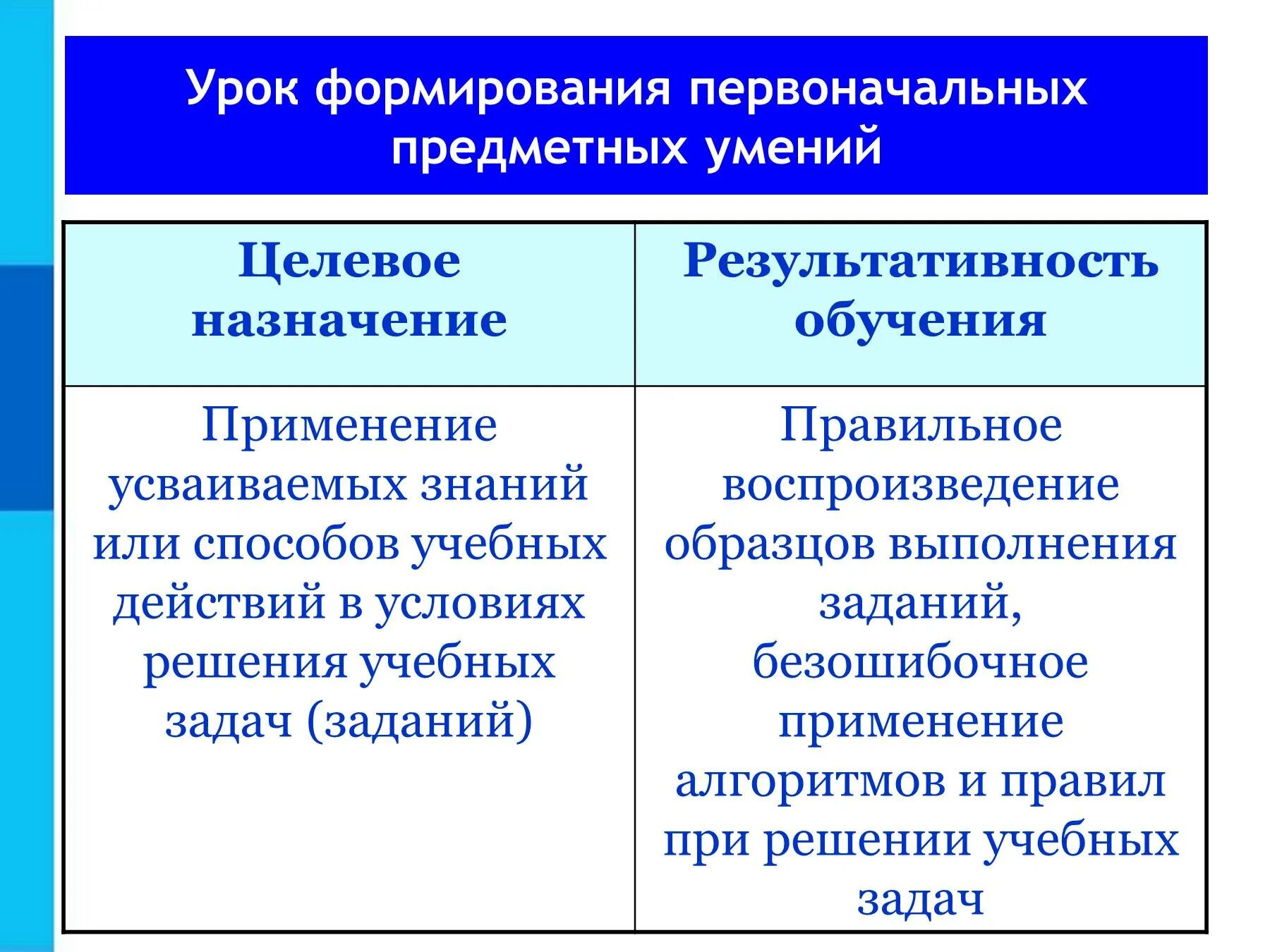 Урок формирования первоначальных предметных умений

| Целевое назначение | Результативность обучения |
|---|---|
| Применение усваиваемых знаний или способов учебных действий в условиях решения учебных задач (заданий) | Правильное воспроизведение образцов выполнения заданий, безошибочное применение алгоритмов и правил при решении учебных задач |